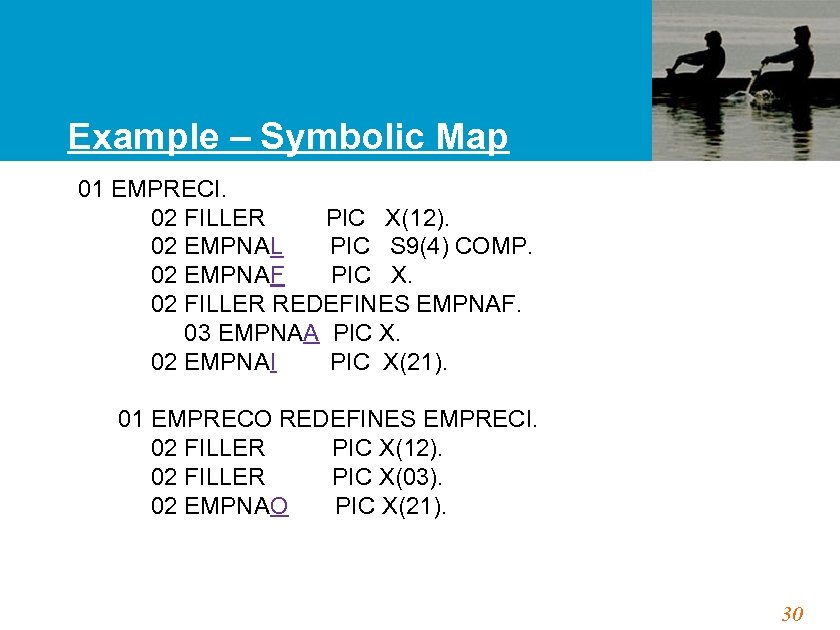 Example – Symbolic Map

01 EMPRECI.
02 FILLER PIC X(12).
02 EMPNAL PIC S9(4) COMP.
02 EMPNAF PIC X.
02 FILLER REDEFINES EMPNAF.
03 EMPNAA PIC X.
02 EMPNAI PIC X(21).

01 EMPRECO REDEFINES EMPRECI.
02 FILLER PIC X(12).
02 FILLER PIC X(03).
02 EMPNAO PIC X(21).

30